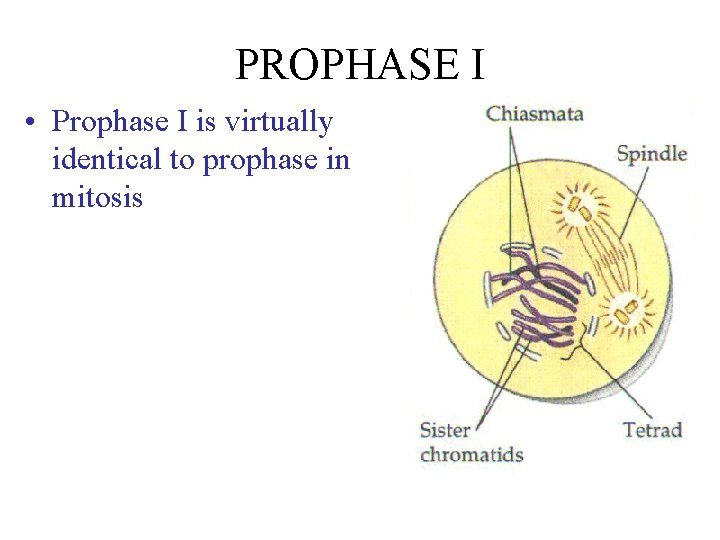 PROPHASE I

• Prophase I is virtually identical to prophase in mitosis

Chiasmata

Spindle

Sister chromatids

Tetrad